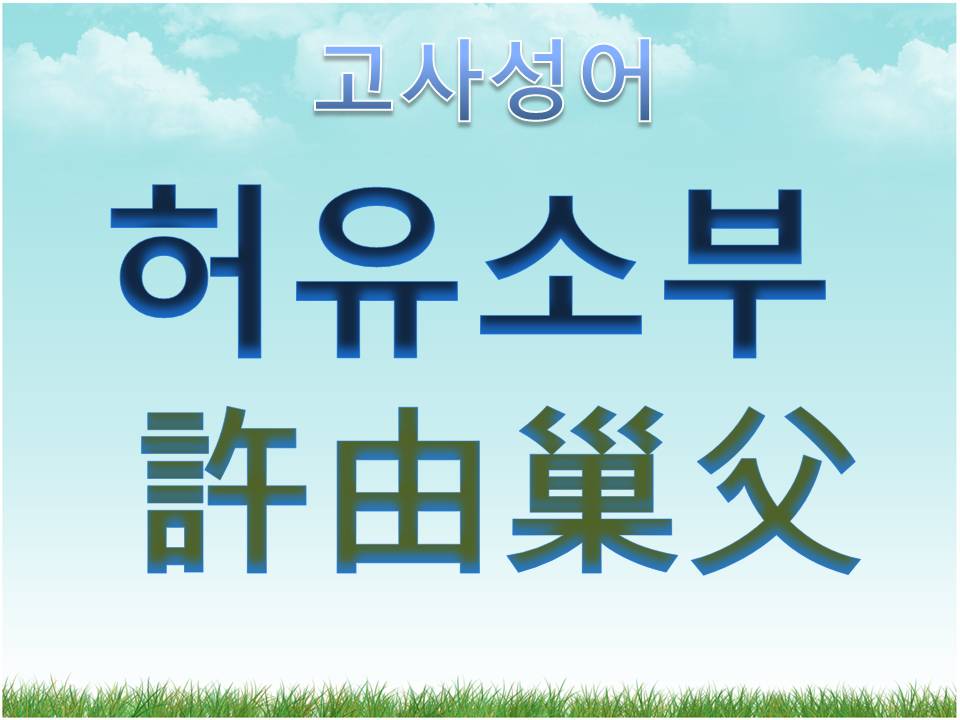 고사성어

허유소부

許由巢父